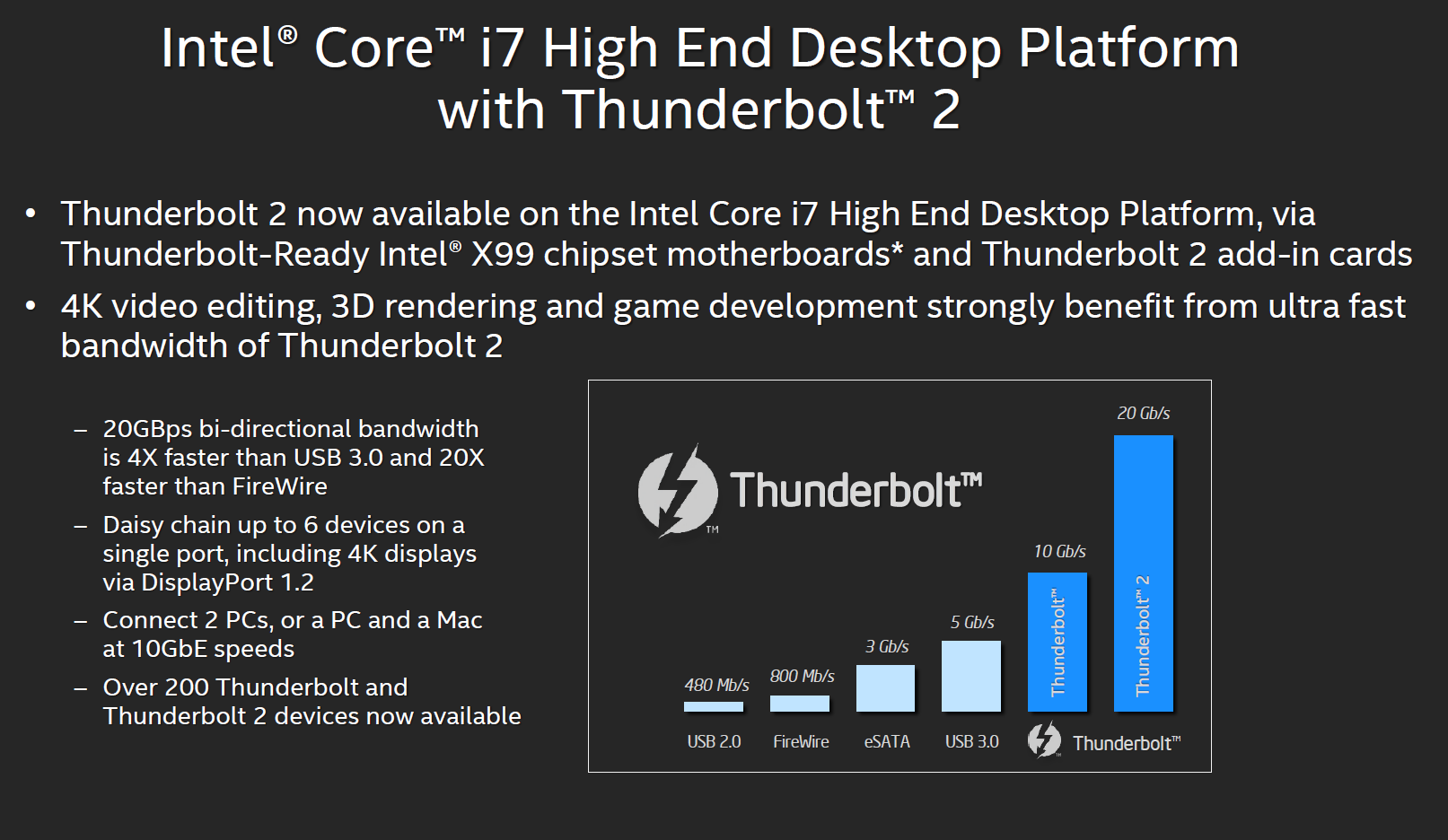 Intel® Core™ i7 High End Desktop Platform with Thunderbolt™ 2

• Thunderbolt 2 now available on the Intel Core i7 High End Desktop Platform, via Thunderbolt-Ready Intel® X99 chipset motherboards* and Thunderbolt 2 add-in cards

• 4K video editing, 3D rendering and game development strongly benefit from ultra fast bandwidth of Thunderbolt 2

– 20GBps bi-directional bandwidth is 4X faster than USB 3.0 and 20X faster than FireWire

– Daisy chain up to 6 devices on a single port, including 4K displays via DisplayPort 1.2

– Connect 2 PCs, or a PC and a Mac at 10GbE speeds

– Over 200 Thunderbolt and Thunderbolt 2 devices now available

Thunderbolt™ TM

480 Mb/s
800 Mb/s
3 Gb/s
5 Gb/s
10 Gb/s
20 Gb/s
Thunderbolt™
Thunderbolt™ 2

USB 2.0
FireWire
eSATA
USB 3.0
Thunderbolt™